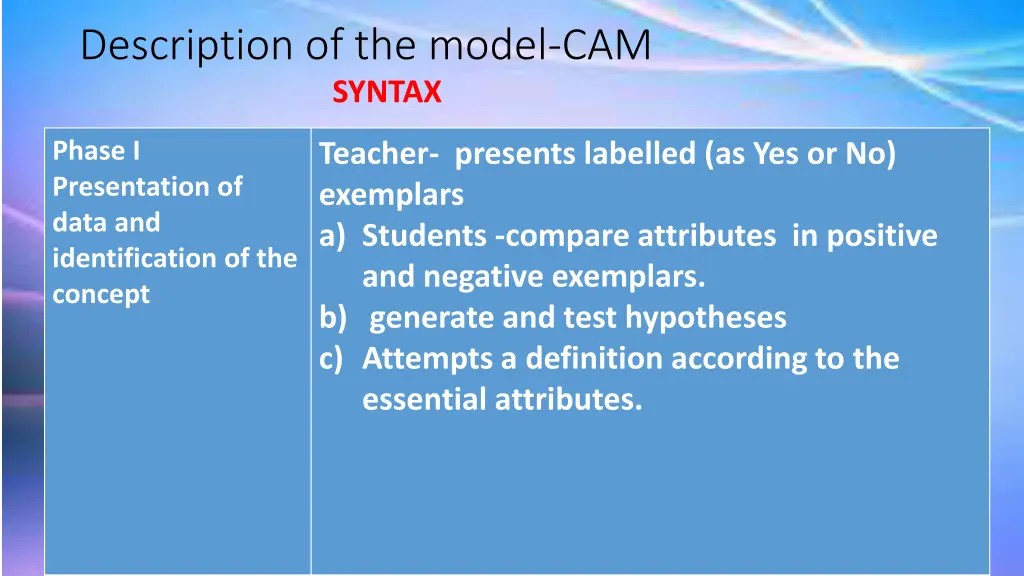 Description of the model-CAM

SYNTAX

| Phase I Presentation of data and identification of the concept | Teacher- presents labelled (as Yes or No) exemplars a) Students -compare attributes in positive and negative exemplars. b) generate and test hypotheses c) Attempts a definition according to the essential attributes. |
|---|---|